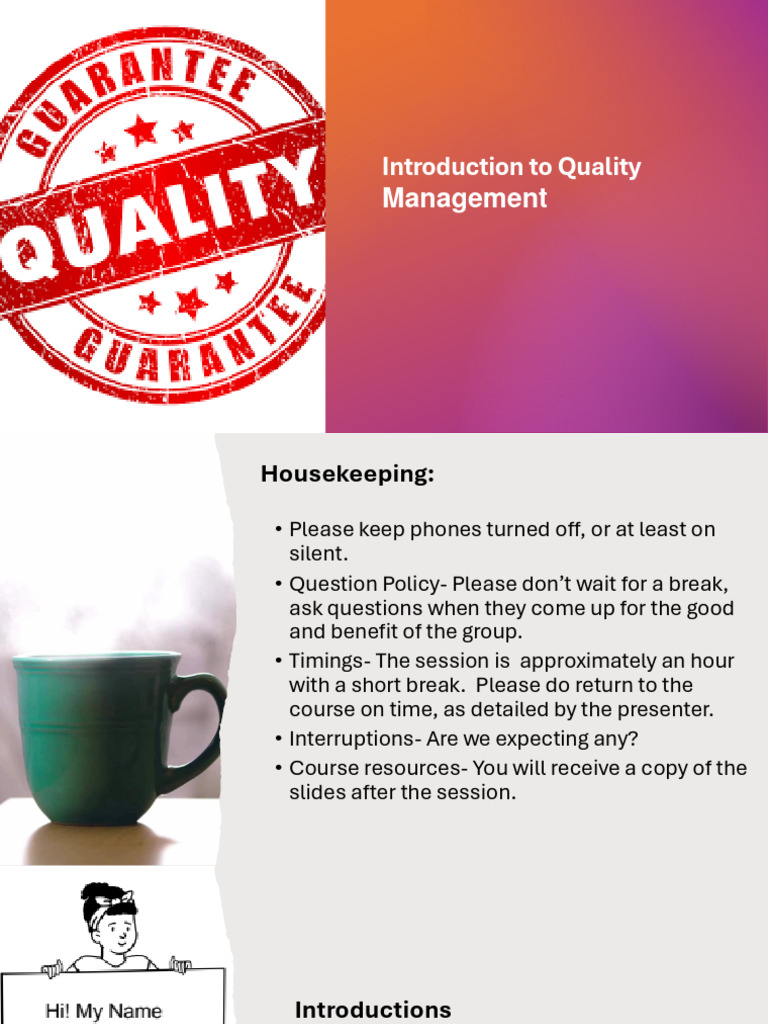 GUARANTEE
QUALITY
GUARANTEE

Introduction to Quality Management

Housekeeping:

• Please keep phones turned off, or at least on silent.
• Question Policy- Please don't wait for a break, ask questions when they come up for the good and benefit of the group.
• Timings- The session is approximately an hour with a short break. Please do return to the course on time, as detailed by the presenter.
• Interruptions- Are we expecting any?
• Course resources- You will receive a copy of the slides after the session.

Hi! My Name

Introductions